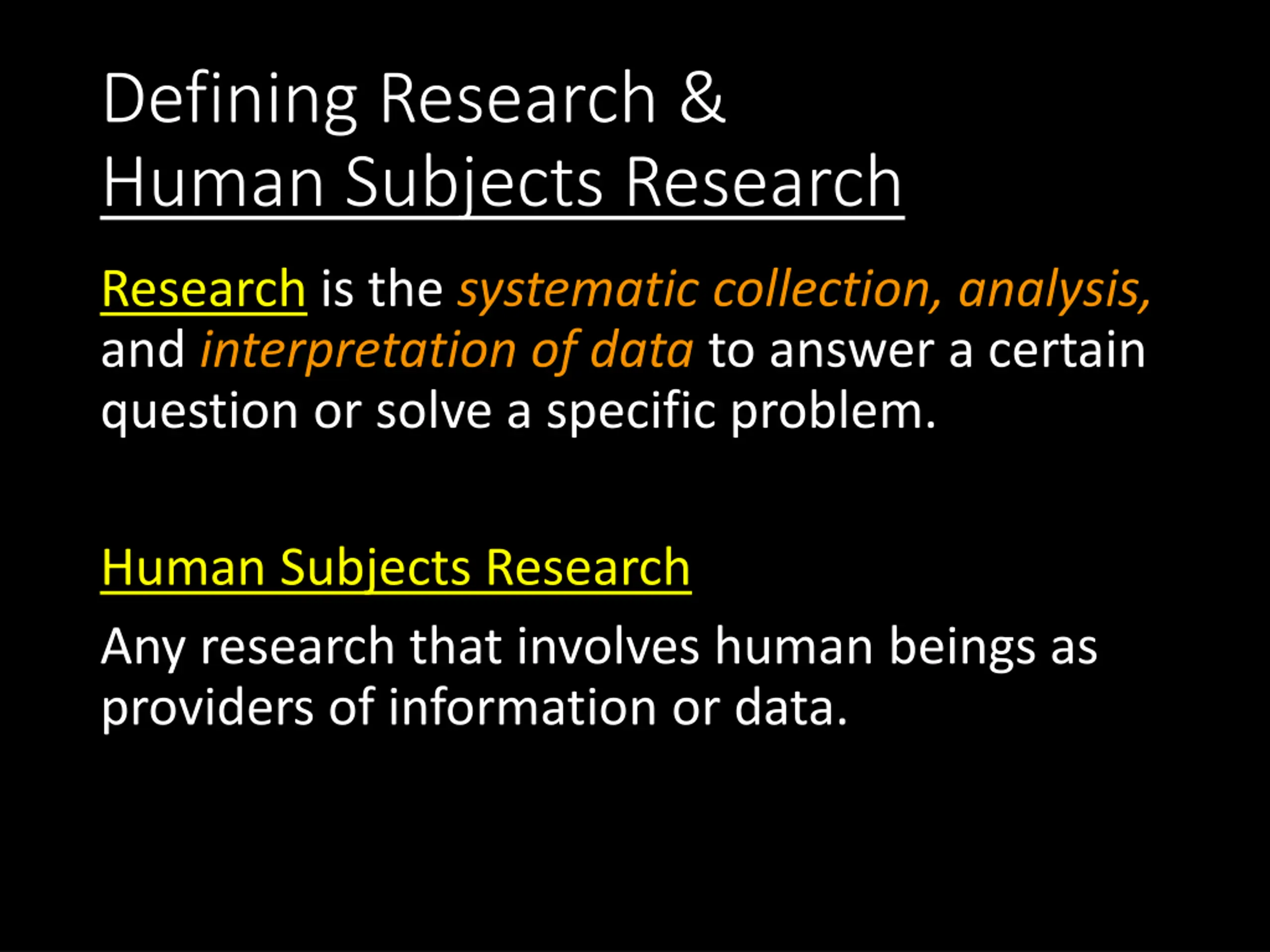 Defining Research &
Human Subjects Research

Research is the systematic collection, analysis, and interpretation of data to answer a certain question or solve a specific problem.

Human Subjects Research

Any research that involves human beings as providers of information or data.